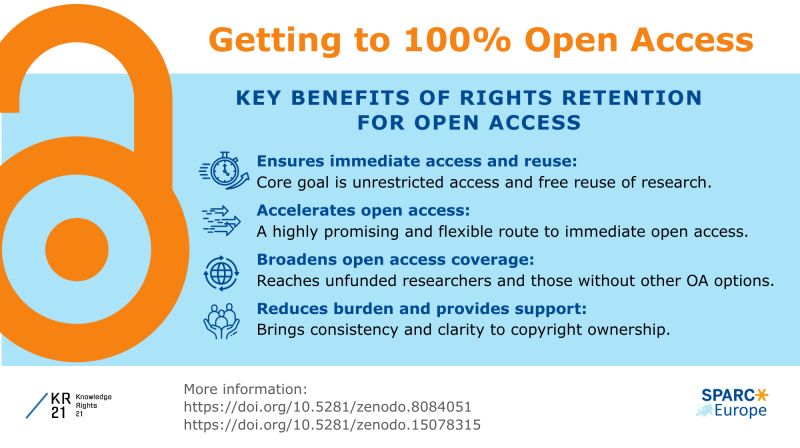 Getting to 100% Open Access

KEY BENEFITS OF RIGHTS RETENTION FOR OPEN ACCESS

Ensures immediate access and reuse:
Core goal is unrestricted access and free reuse of research.

Accelerates open access:
A highly promising and flexible route to immediate open access.

Broadens open access coverage:
Reaches unfunded researchers and those without other OA options.

Reduces burden and provides support:
Brings consistency and clarity to copyright ownership.

KR 21 Knowledge Rights 21

More information:
https://doi.org/10.5281/zenodo.8084051
https://doi.org/10.5281/zenodo.15078315

SPARC Europe